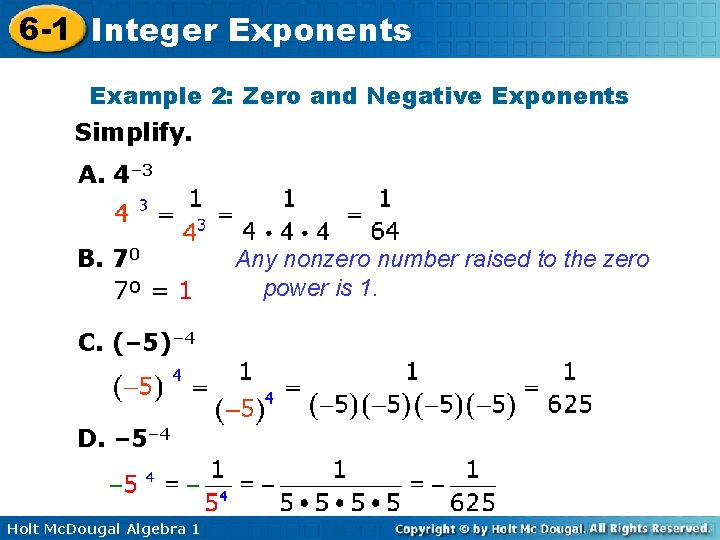 6-1 Integer Exponents

Example 2: Zero and Negative Exponents

Simplify.

A. $4^{-3}$

$4^{3} = \frac{1}{4^3} = \frac{1}{4 \cdot 4 \cdot 4} = \frac{1}{64}$

B. $7^0$

$7^0 = 1$

Any nonzero number raised to the zero power is 1.

C. $(-5)^{-4}$

$(-5)^{4} = \frac{1}{(-5)^4} = \frac{1}{(-5)(-5)(-5)(-5)} = \frac{1}{625}$

D. $-5^{-4}$

$-5^{4} = -\frac{1}{5^4} = -\frac{1}{5 \cdot 5 \cdot 5 \cdot 5} = -\frac{1}{625}$

Holt McDougal Algebra 1

Copyright © by Holt Mc Dougal. All Rights Reserved.